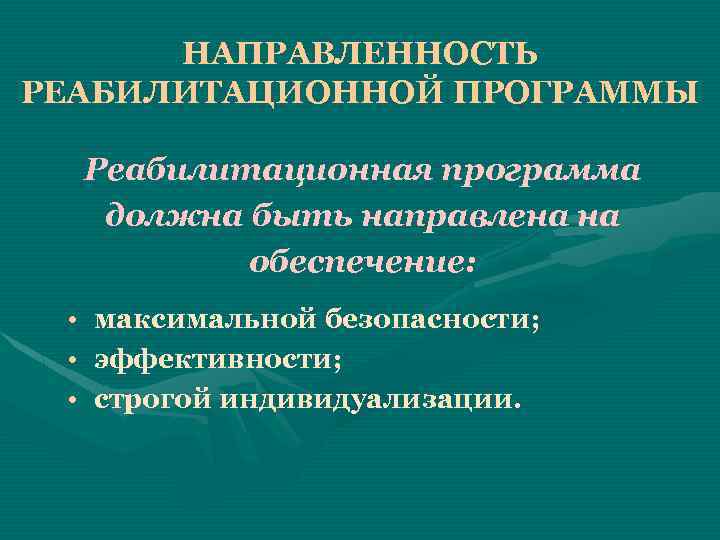 НАПРАВЛЕННОСТЬ РЕАБИЛИТАЦИОННОЙ ПРОГРАММЫ

Реабилитационная программа должна быть направлена на обеспечение:

• максимальной безопасности;
• эффективности;
• строгой индивидуализации.